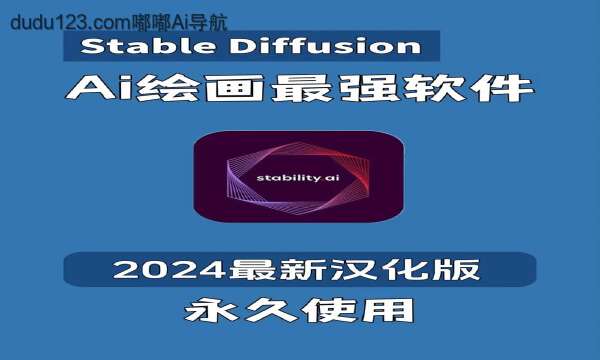 dudu123.com嘟嘟Ai导航

Stable Diffusion

Ai绘画最强软件

stability ai

2024最新汉化版

永久使用